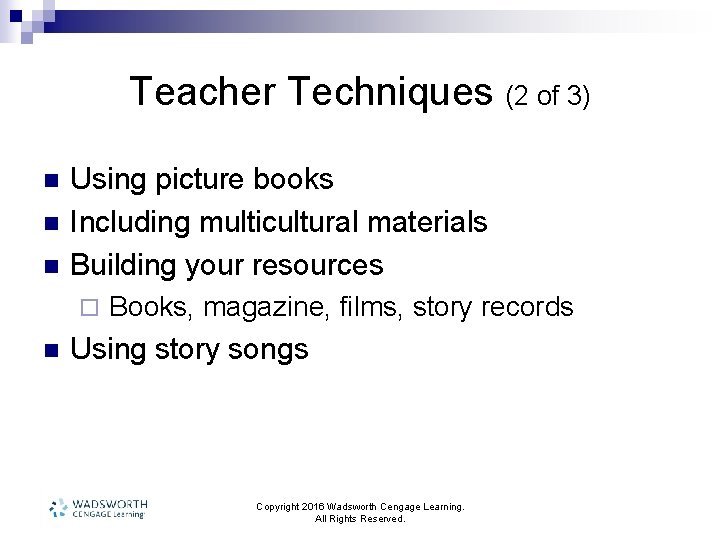 Teacher Techniques (2 of 3)

- Using picture books
- Including multicultural materials
- Building your resources
  - Books, magazine, films, story records
- Using story songs

WADSWORTH CENGAGE Learning

Copyright 2016 Wadsworth Cengage Learning. All Rights Reserved.